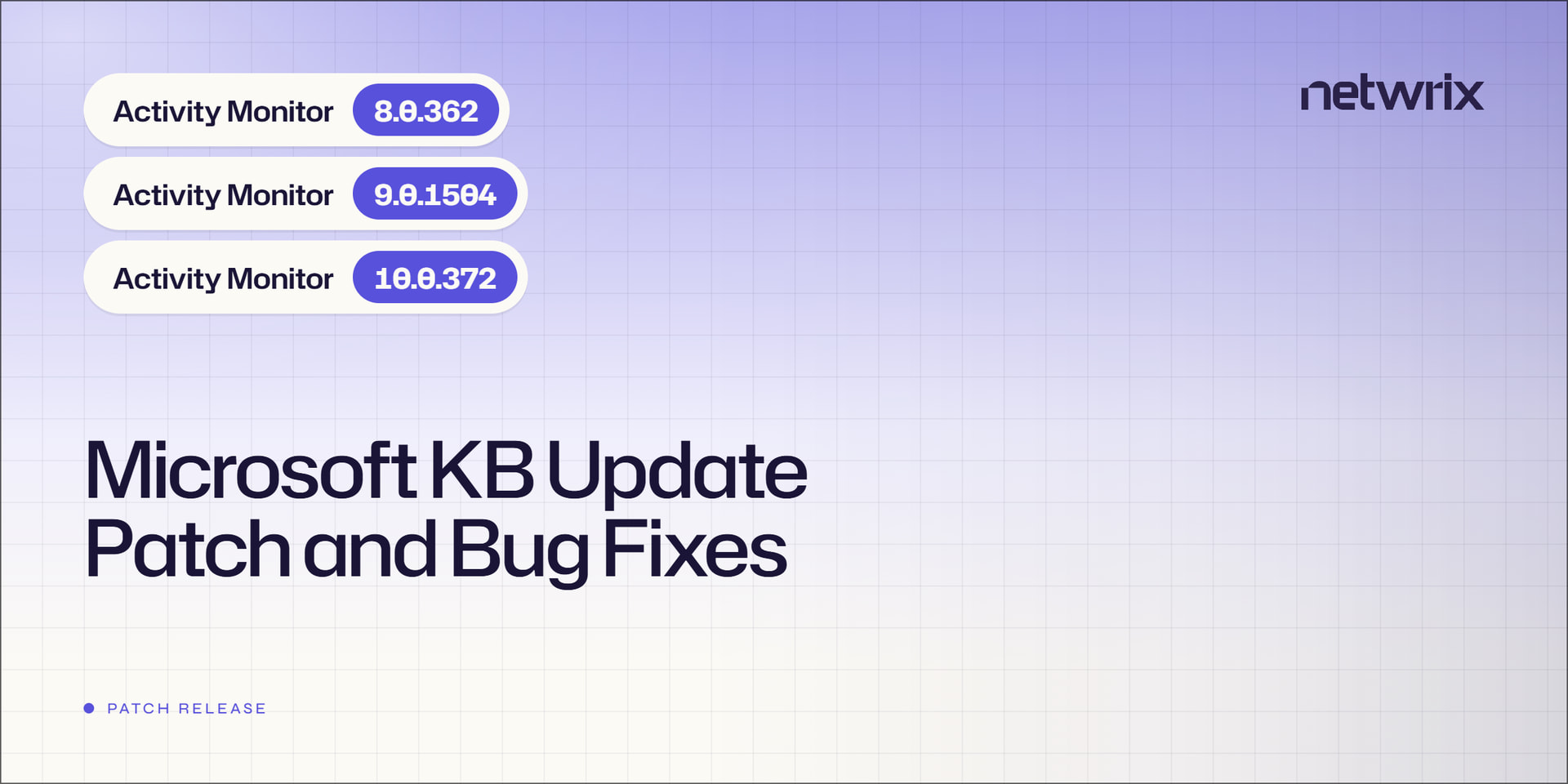 Activity Monitor 8.0.362

Activity Monitor 9.0.1504

Activity Monitor 10.0.372

netwrix

Microsoft KB Update Patch and Bug Fixes

PATCH RELEASE